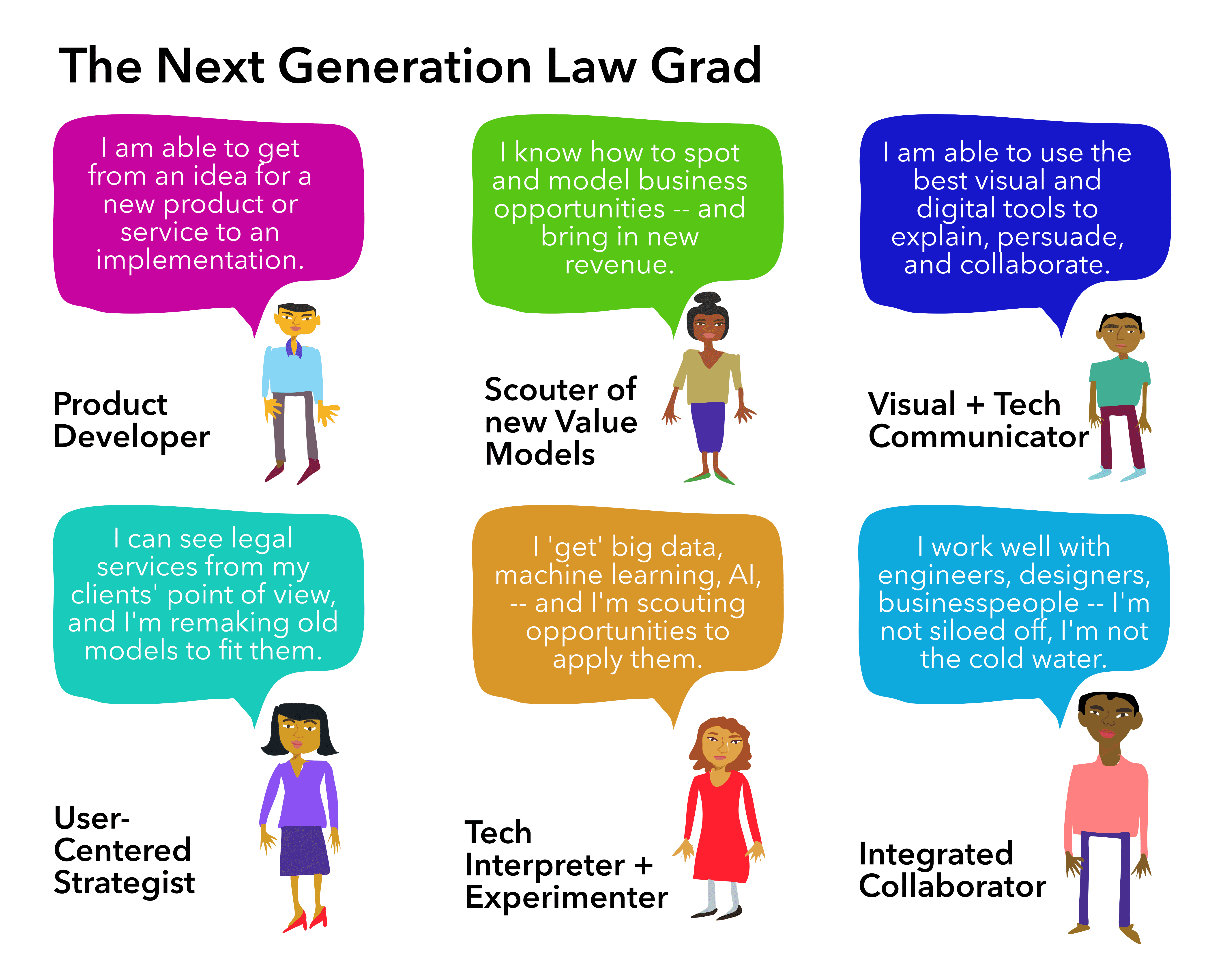 The Next Generation Law Grad

I am able to get from an idea for a new product or service to an implementation.

Product Developer

I know how to spot and model business opportunities -- and bring in new revenue.

Scouter of new Value Models

I am able to use the best visual and digital tools to explain, persuade, and collaborate.

Visual + Tech Communicator

I can see legal services from my clients' point of view, and I'm remaking old models to fit them.

User-Centered Strategist

I 'get' big data, machine learning, AI, -- and I'm scouting opportunities to apply them.

Tech Interpreter + Experimenter

I work well with engineers, designers, businesspeople -- I'm not siloed off, I'm not the cold water.

Integrated Collaborator